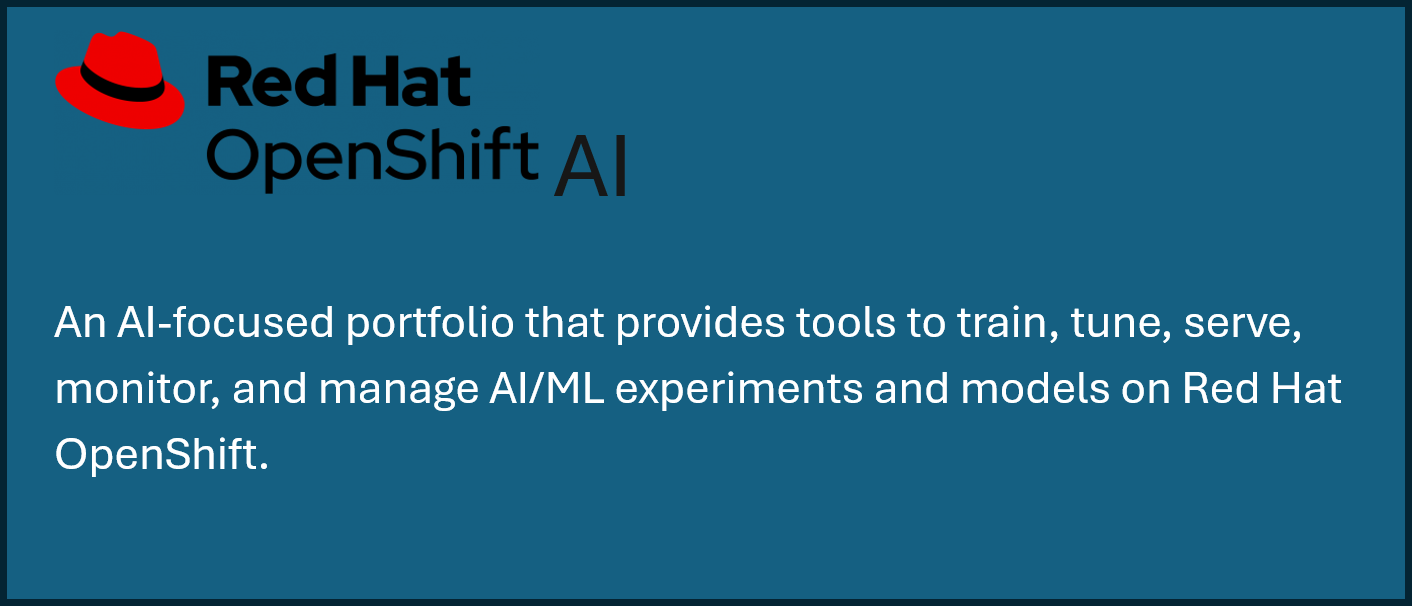 Red Hat
OpenShift AI

An AI-focused portfolio that provides tools to train, tune, serve, monitor, and manage AI/ML experiments and models on Red Hat OpenShift.